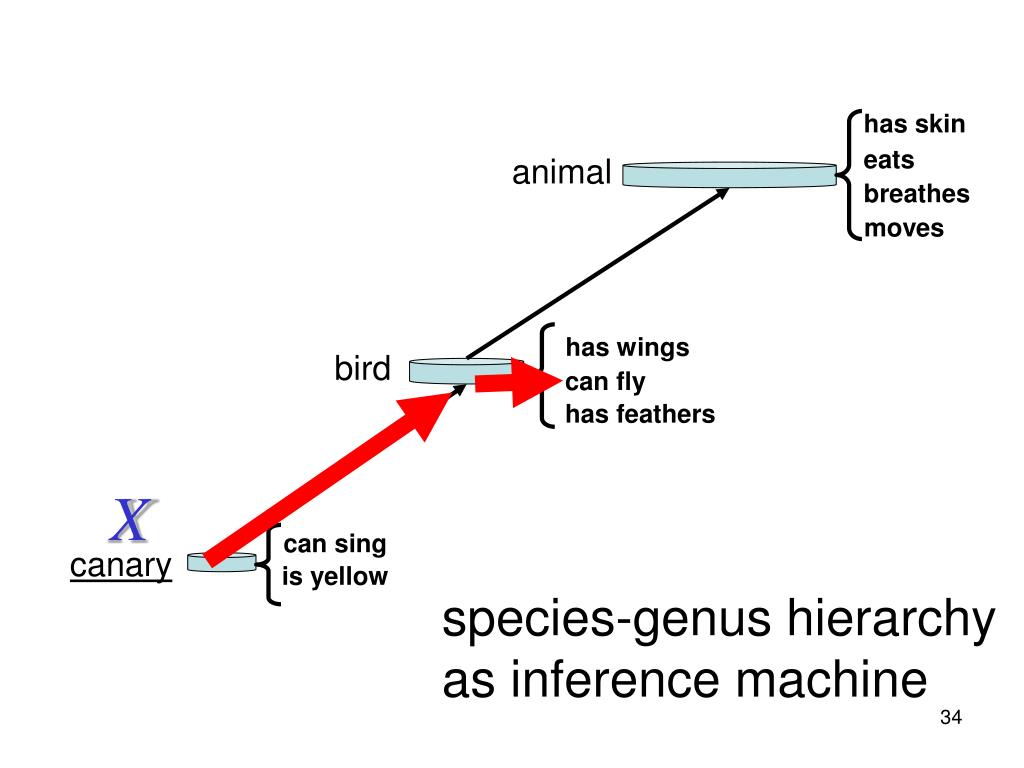 animal

has skin
eats
breathes
moves

bird

has wings
can fly
has feathers

X
canary

can sing
is yellow

species-genus hierarchy as inference machine

34